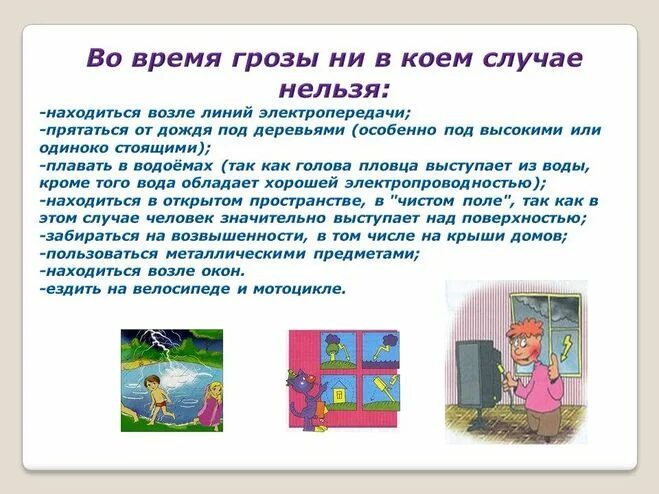 Во время грозы ни в коем случае нельзя:

-находиться возле линий электропередачи;
-прятаться от дождя под деревьями (особенно под высокими или одиноко стоящими);
-плавать в водоёмах (так как голова пловца выступает из воды, кроме того вода обладает хорошей электропроводностью);
-находиться в открытом пространстве, в "чистом поле", так как в этом случае человек значительно выступает над поверхностью;
-забираться на возвышенности, в том числе на крыши домов;
-пользоваться металлическими предметами;
-находиться возле окон.
-ездить на велосипеде и мотоцикле.